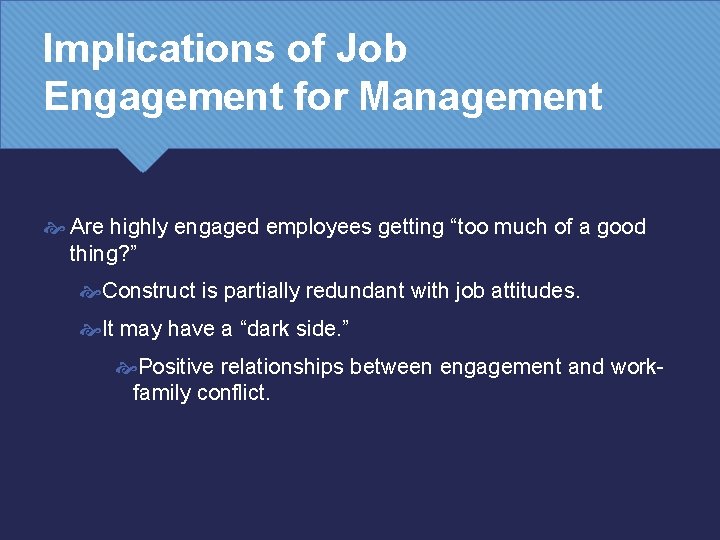 Implications of Job Engagement for Management

Are highly engaged employees getting “too much of a good thing?”

Construct is partially redundant with job attitudes.

It may have a “dark side.”

Positive relationships between engagement and work-family conflict.